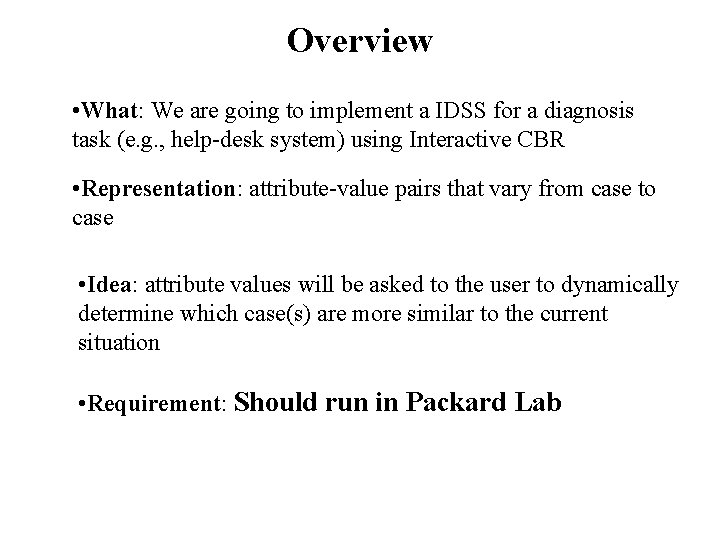 Overview

•What: We are going to implement a IDSS for a diagnosis task (e.g., help-desk system) using Interactive CBR

•Representation: attribute-value pairs that vary from case to case

•Idea: attribute values will be asked to the user to dynamically determine which case(s) are more similar to the current situation

•Requirement: Should run in Packard Lab